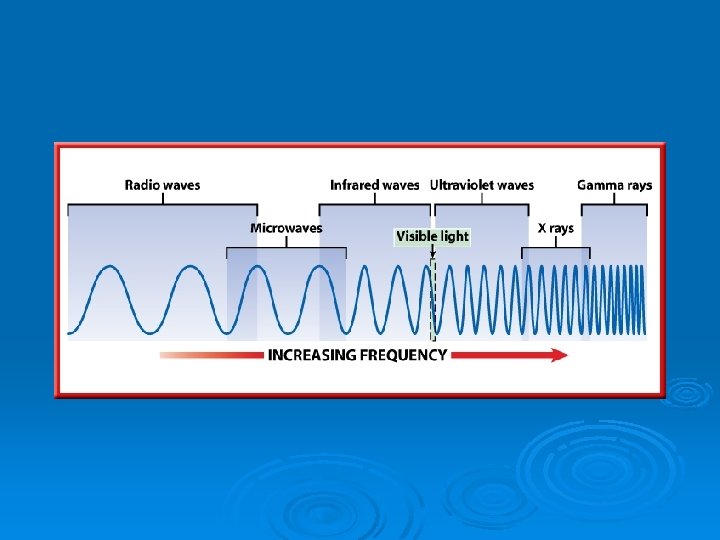 Radio waves
Infrared waves
Ultraviolet waves
Gamma rays
Microwaves
Visible light
X rays
INCREASING FREQUENCY